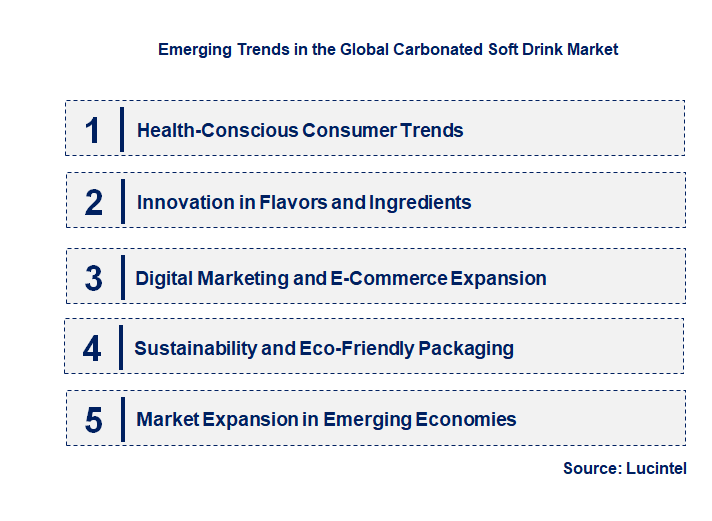 Emerging Trends in the Global Carbonated Soft Drink Market

1 Health-Conscious Consumer Trends

2 Innovation in Flavors and Ingredients

3 Digital Marketing and E-Commerce Expansion

4 Sustainability and Eco-Friendly Packaging

5 Market Expansion in Emerging Economies

Source: Lucintel